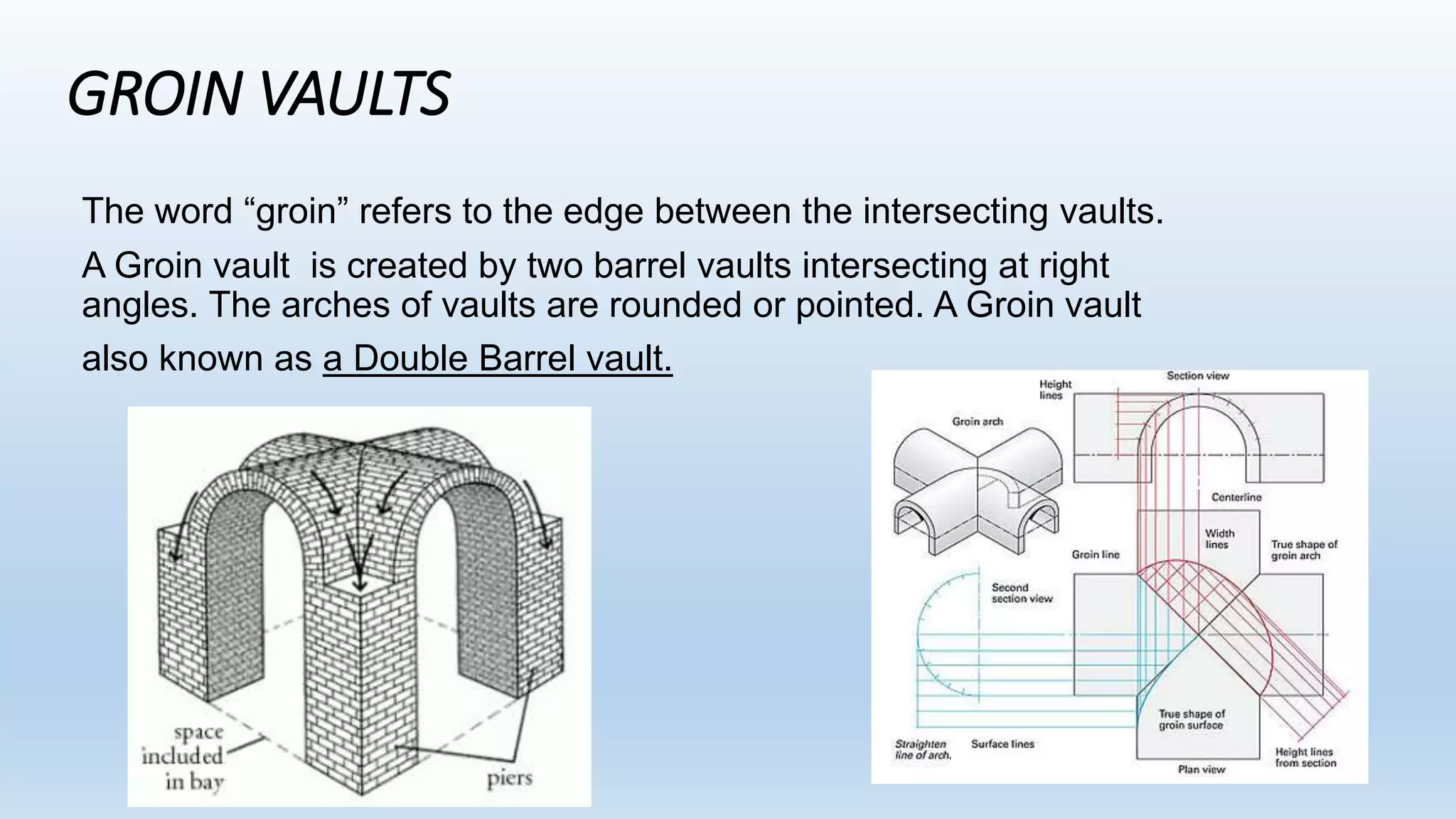 GROIN VAULTS

The word “groin” refers to the edge between the intersecting vaults.

A Groin vault is created by two barrel vaults intersecting at right angles. The arches of vaults are rounded or pointed. A Groin vault also known as a Double Barrel vault.

space included in bay

piers

Height lines

Section view

Groin arch

Centerline

Width lines

True shape of groin arch

Groin line

Second section view

True shape of groin surface

Straighten line of arch.

Surface lines

Plan view

Height lines from section